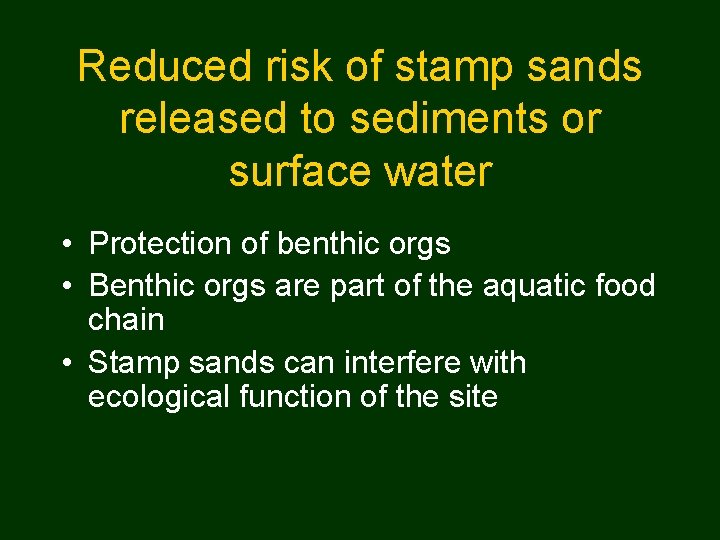 Reduced risk of stamp sands released to sediments or surface water

• Protection of benthic orgs
• Benthic orgs are part of the aquatic food chain
• Stamp sands can interfere with ecological function of the site